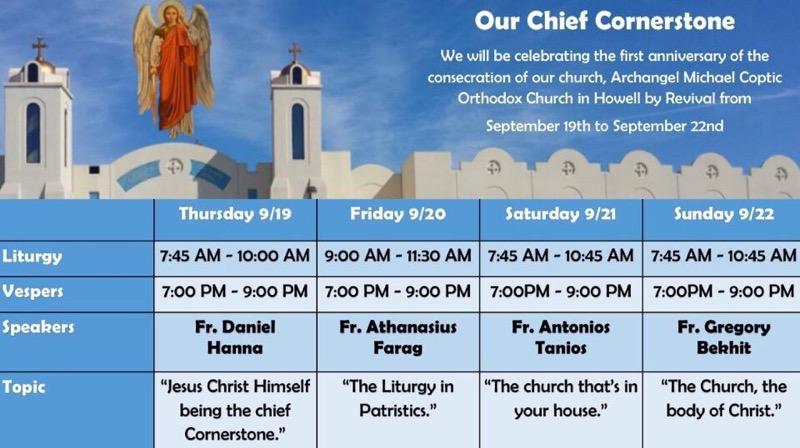 Our Chief Cornerstone

We will be celebrating the first anniversary of the consecration of our church, Archangel Michael Coptic Orthodox Church in Howell by Revival from September 19th to September 22nd

| | Thursday 9/19 | Friday 9/20 | Saturday 9/21 | Sunday 9/22 |
|---|---|---|---|---|
| Liturgy | 7:45 AM - 10:00 AM | 9:00 AM - 11:30 AM | 7:45 AM - 10:45 AM | 7:45 AM - 10:45 AM |
| Vespers | 7:00 PM - 9:00 PM | 7:00 PM - 9:00 PM | 7:00PM - 9:00 PM | 7:00PM - 9:00 PM |
| Speakers | Fr. Daniel Hanna | Fr. Athanasius Farag | Fr. Antonios Tanios | Fr. Gregory Bekhit |
| Topic | "Jesus Christ Himself being the chief Cornerstone." | "The Liturgy in Patristics." | "The church that's in your house." | "The Church, the body of Christ." |